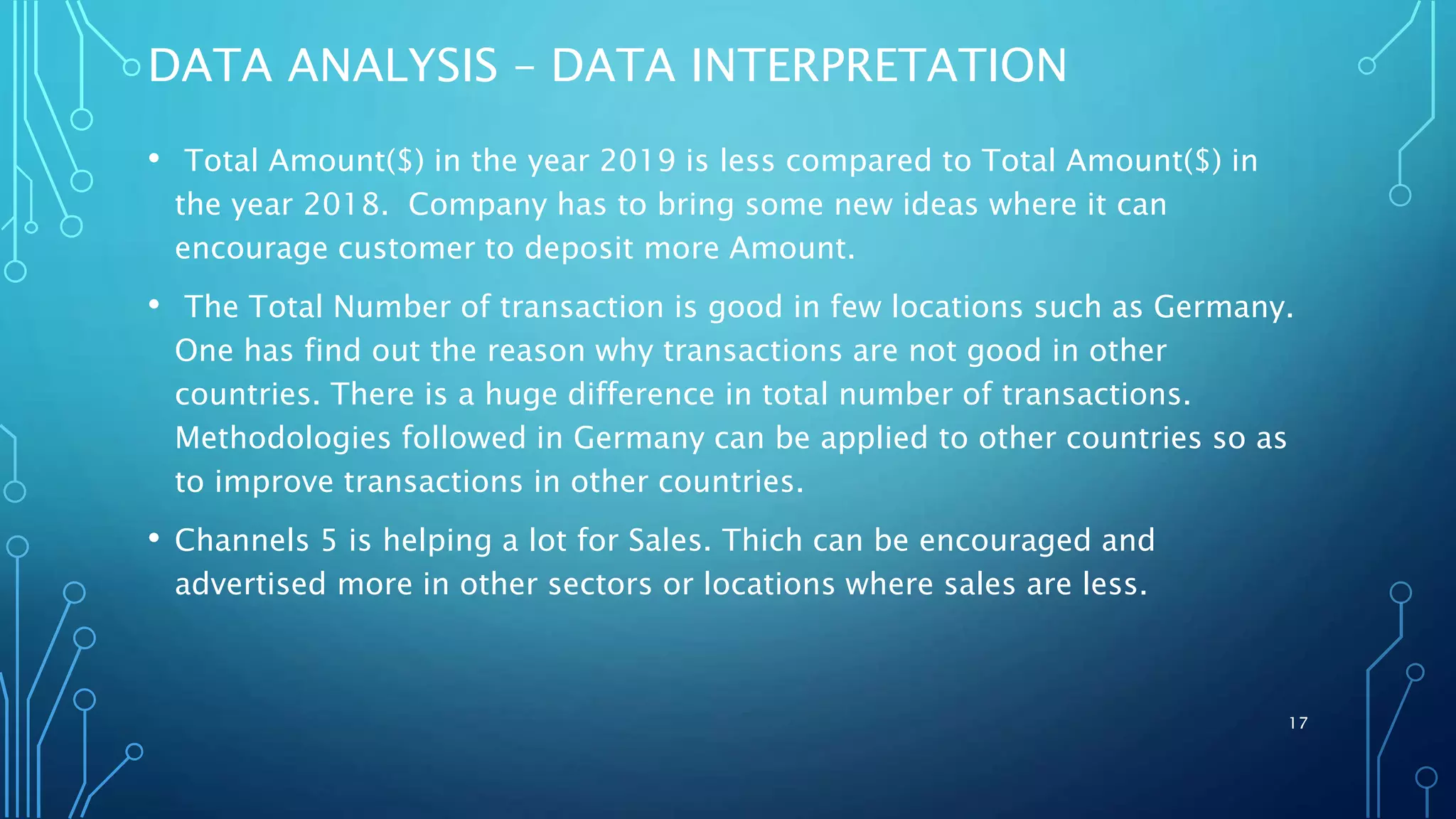 DATA ANALYSIS – DATA INTERPRETATION

• Total Amount($) in the year 2019 is less compared to Total Amount($) in the year 2018. Company has to bring some new ideas where it can encourage customer to deposit more Amount.

• The Total Number of transaction is good in few locations such as Germany. One has find out the reason why transactions are not good in other countries. There is a huge difference in total number of transactions. Methodologies followed in Germany can be applied to other countries so as to improve transactions in other countries.

• Channels 5 is helping a lot for Sales. Thich can be encouraged and advertised more in other sectors or locations where sales are less.

17